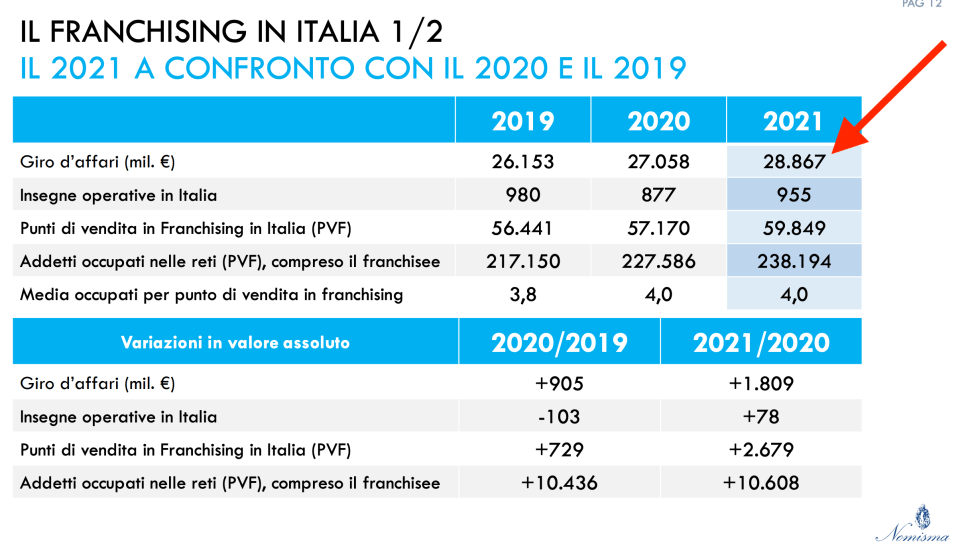 PAG 12

IL FRANCHISING IN ITALIA 1/2
IL 2021 A CONFRONTO CON IL 2020 E IL 2019

| | 2019 | 2020 | 2021 |
|---|---|---|---|
| Giro d'affari (mil. €) | 26.153 | 27.058 | 28.867 |
| Insegne operative in Italia | 980 | 877 | 955 |
| Punti di vendita in Franchising in Italia (PVF) | 56.441 | 57.170 | 59.849 |
| Addetti occupati nelle reti (PVF), compreso il franchisee | 217.150 | 227.586 | 238.194 |
| Media occupati per punto di vendita in franchising | 3,8 | 4,0 | 4,0 |

| Variazioni in valore assoluto | 2020/2019 | 2021/2020 |
|---|---|---|
| Giro d'affari (mil. €) | +905 | +1.809 |
| Insegne operative in Italia | -103 | +78 |
| Punti di vendita in Franchising in Italia (PVF) | +729 | +2.679 |
| Addetti occupati nelle reti (PVF), compreso il franchisee | +10.436 | +10.608 |

Nomisma